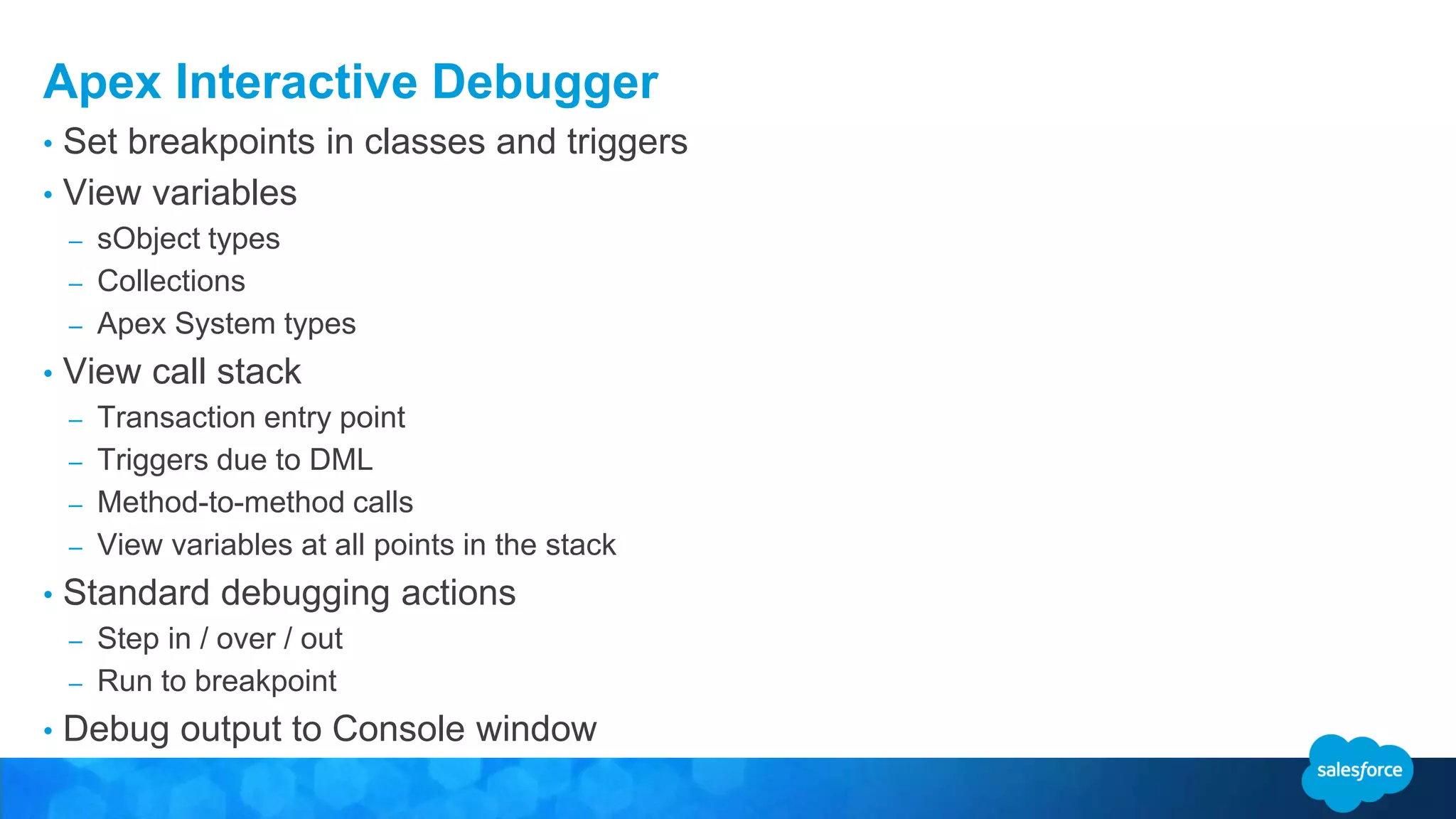 Apex Interactive Debugger

• Set breakpoints in classes and triggers
• View variables
  – sObject types
  – Collections
  – Apex System types
• View call stack
  – Transaction entry point
  – Triggers due to DML
  – Method-to-method calls
  – View variables at all points in the stack
• Standard debugging actions
  – Step in / over / out
  – Run to breakpoint
• Debug output to Console window

salesforce